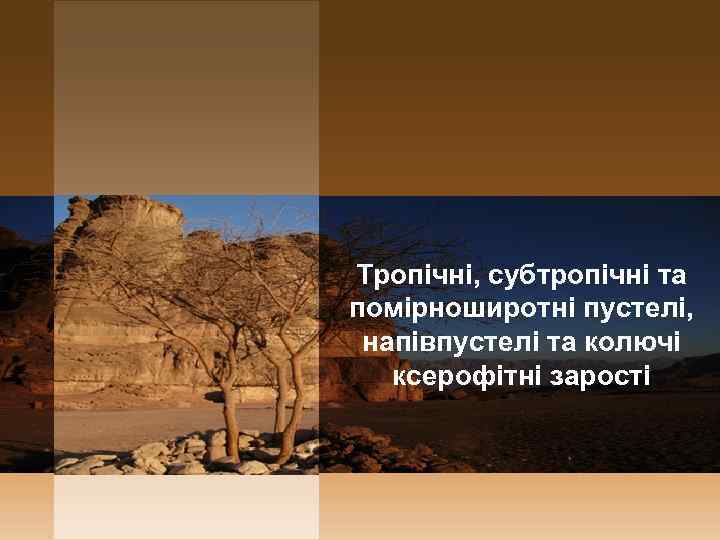 Тропічні, субтропічні та помірноширотні пустелі, напівпустелі та колючі ксерофітні зарості